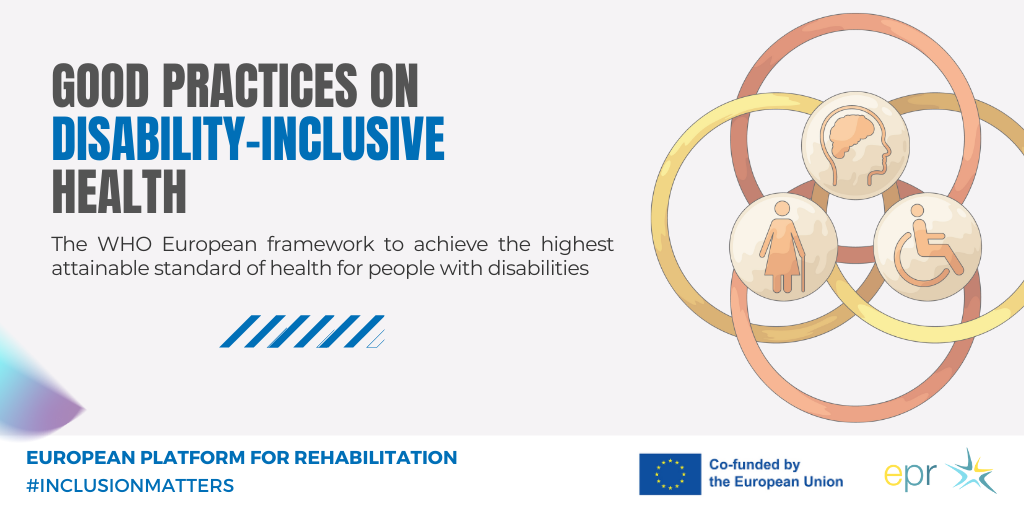 GOOD PRACTICES ON DISABILITY-INCLUSIVE HEALTH

The WHO European framework to achieve the highest attainable standard of health for people with disabilities

EUROPEAN PLATFORM FOR REHABILITATION
#INCLUSIONMATTERS

Co-funded by the European Union

epr